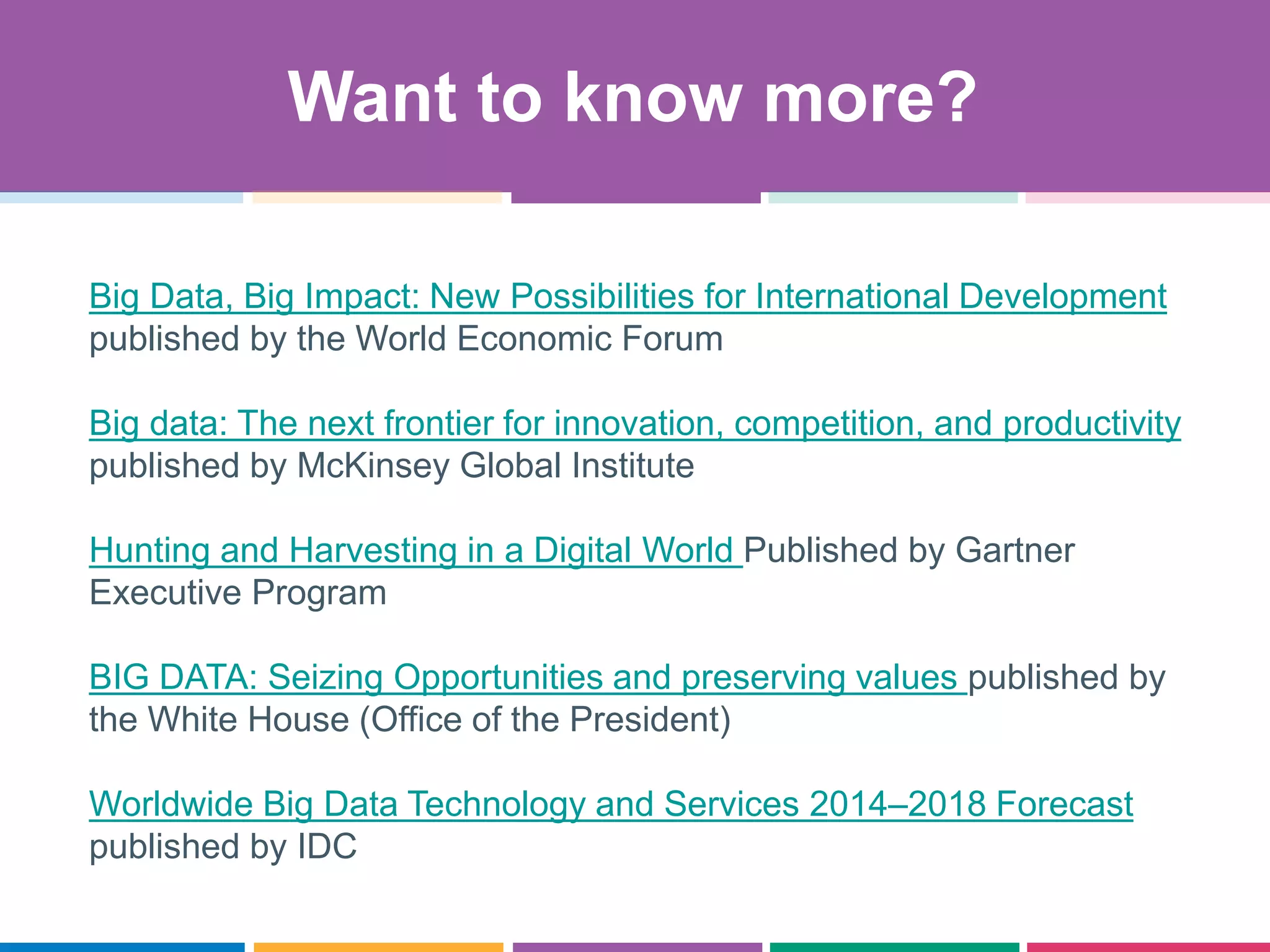 Want to know more?

Big Data, Big Impact: New Possibilities for International Development published by the World Economic Forum

Big data: The next frontier for innovation, competition, and productivity published by McKinsey Global Institute

Hunting and Harvesting in a Digital World Published by Gartner Executive Program

BIG DATA: Seizing Opportunities and preserving values published by the White House (Office of the President)

Worldwide Big Data Technology and Services 2014–2018 Forecast published by IDC